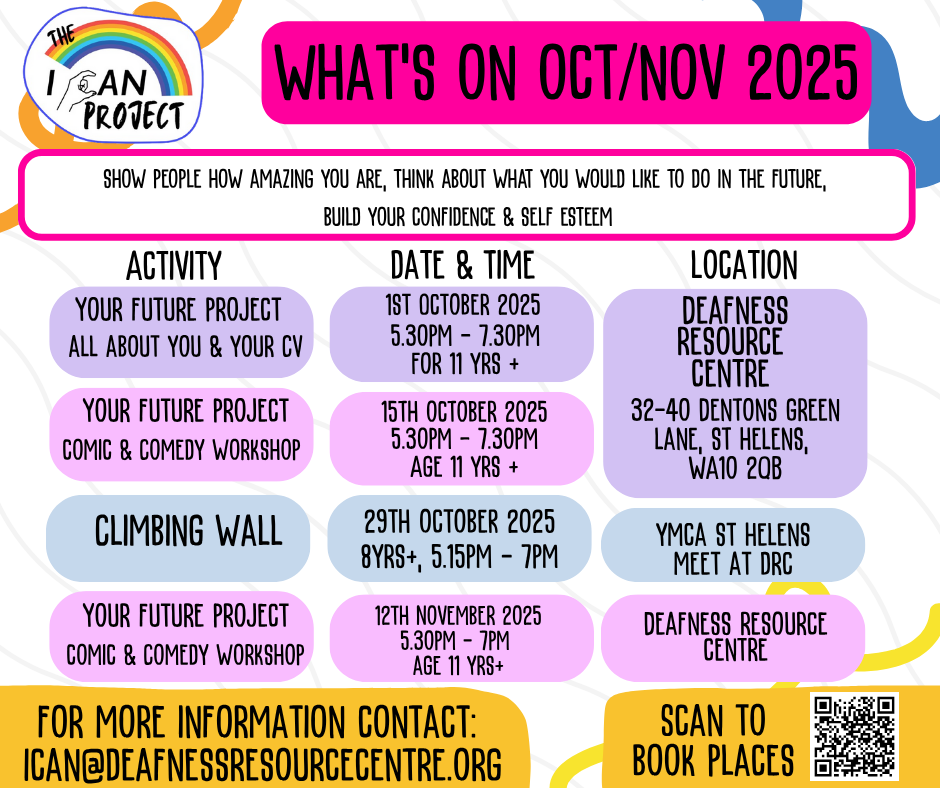 THE I CAN PROJECT

WHAT'S ON OCT/NOV 2025

SHOW PEOPLE HOW AMAZING YOU ARE, THINK ABOUT WHAT YOU WOULD LIKE TO DO IN THE FUTURE, BUILD YOUR CONFIDENCE & SELF ESTEEM

| ACTIVITY | DATE & TIME | LOCATION |
|---|---|---|
| YOUR FUTURE PROJECT ALL ABOUT YOU & YOUR CV | 1ST OCTOBER 2025 5.30PM - 7.30PM FOR 11 YRS + | DEAFNESS RESOURCE CENTRE 32-40 DENTONS GREEN LANE, ST HELENS, WA10 2QB |
| YOUR FUTURE PROJECT COMIC & COMEDY WORKSHOP | 15TH OCTOBER 2025 5.30PM - 7.30PM AGE 11 YRS + | |
| CLIMBING WALL | 29TH OCTOBER 2025 8YRS+, 5.15PM - 7PM | YMCA ST HELENS MEET AT DRC |
| YOUR FUTURE PROJECT COMIC & COMEDY WORKSHOP | 12TH NOVEMBER 2025 5.30PM - 7PM AGE 11 YRS+ | DEAFNESS RESOURCE CENTRE |

FOR MORE INFORMATION CONTACT: ICAN@DEAFNESSRESOURCECENTRE.ORG

SCAN TO BOOK PLACES